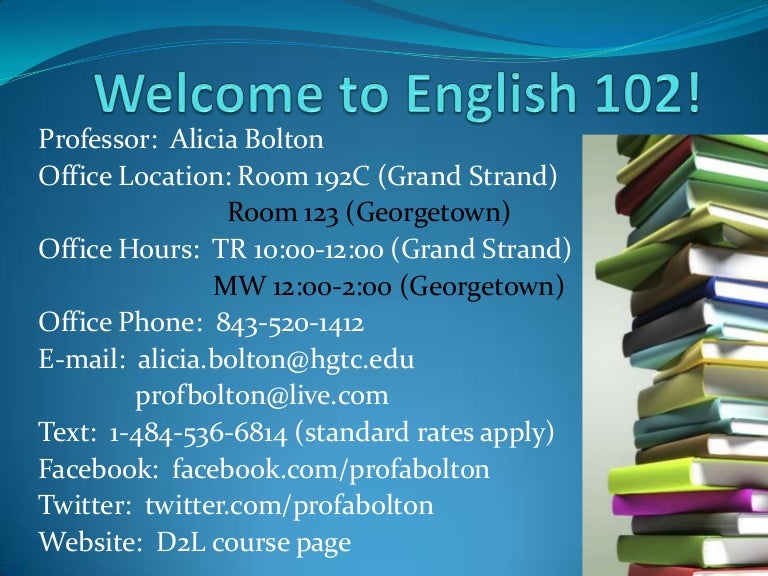 Welcome to English 102!

Professor: Alicia Bolton
Office Location: Room 192C (Grand Strand)
Room 123 (Georgetown)
Office Hours: TR 10:00-12:00 (Grand Strand)
MW 12:00-2:00 (Georgetown)
Office Phone: 843-520-1412
E-mail: alicia.bolton@hgtc.edu
profbolton@live.com
Text: 1-484-536-6814 (standard rates apply)
Facebook: facebook.com/profabolton
Twitter: twitter.com/profabolton
Website: D2L course page